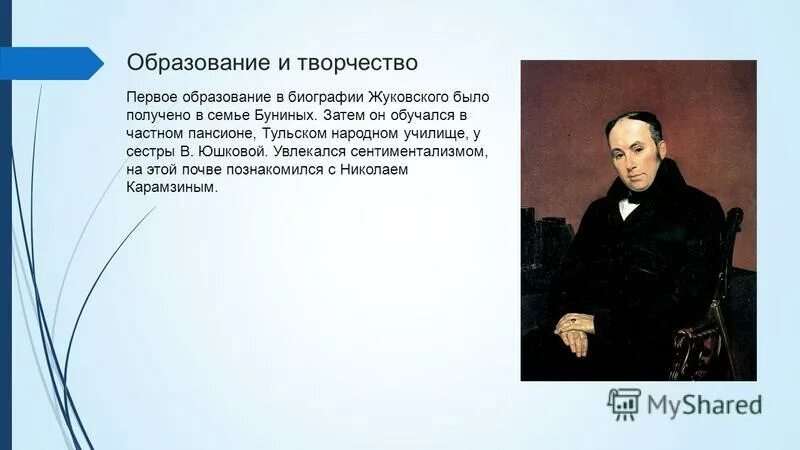 Образование и творчество

Первое образование в биографии Жуковского было получено в семье Буниных. Затем он обучался в частном пансионе, Тульском народном училище, у сестры В. Юшковой. Увлекался сентиментализмом, на этой почве познакомился с Николаем Карамзиным.

MyShared